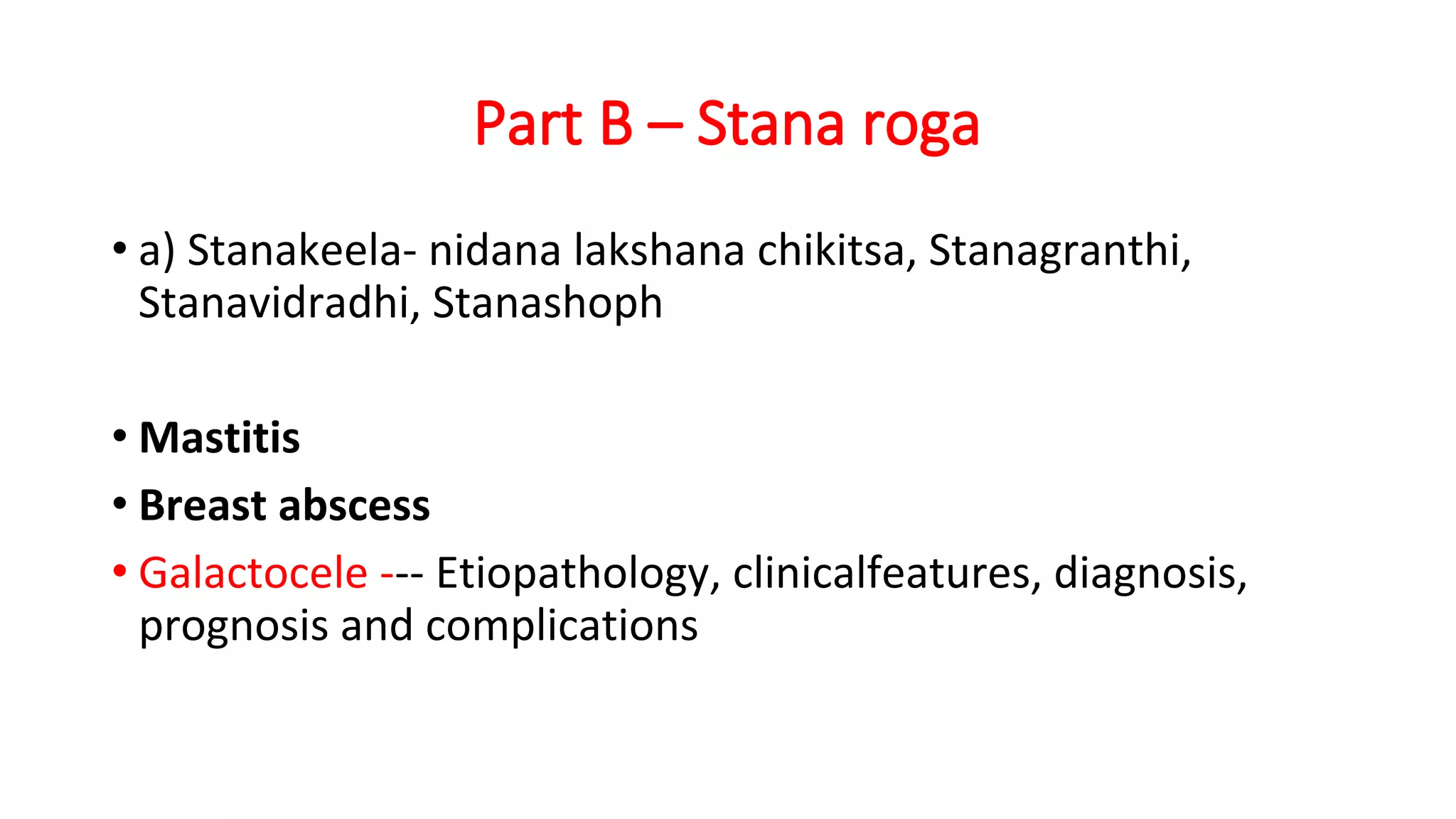 Part B – Stana roga

• a) Stanakeela- nidana lakshana chikitsa, Stanagranthi, Stanavidradhi, Stanashoph

• Mastitis
• Breast abscess
• Galactocele --- Etiopathology, clinicalfeatures, diagnosis, prognosis and complications